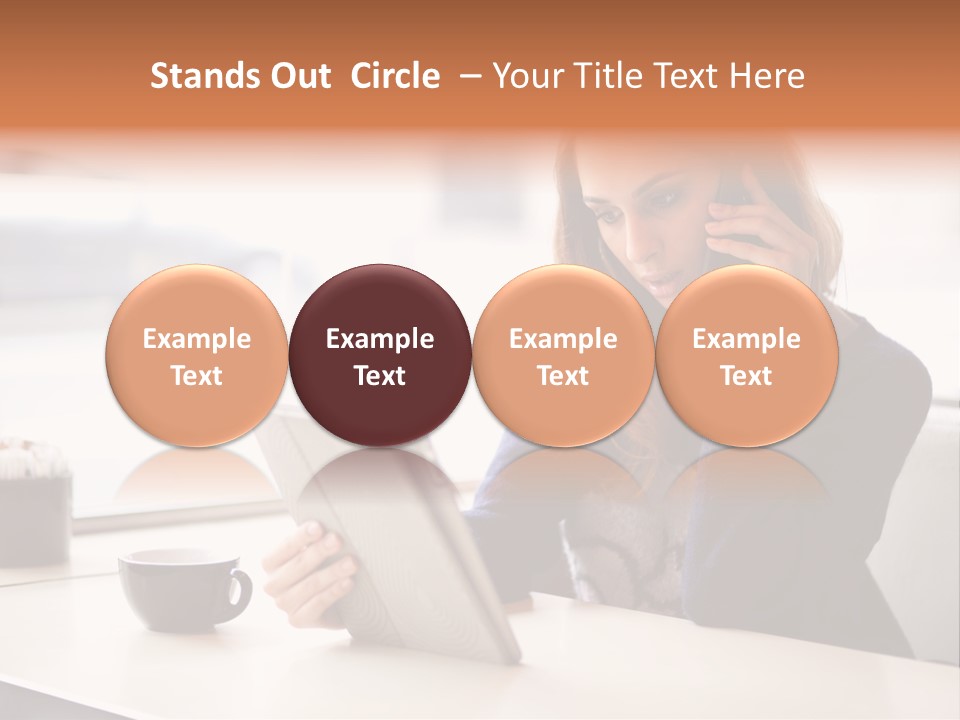 Stands Out Circle – Your Title Text Here

Example Text

Example Text

Example Text

Example Text